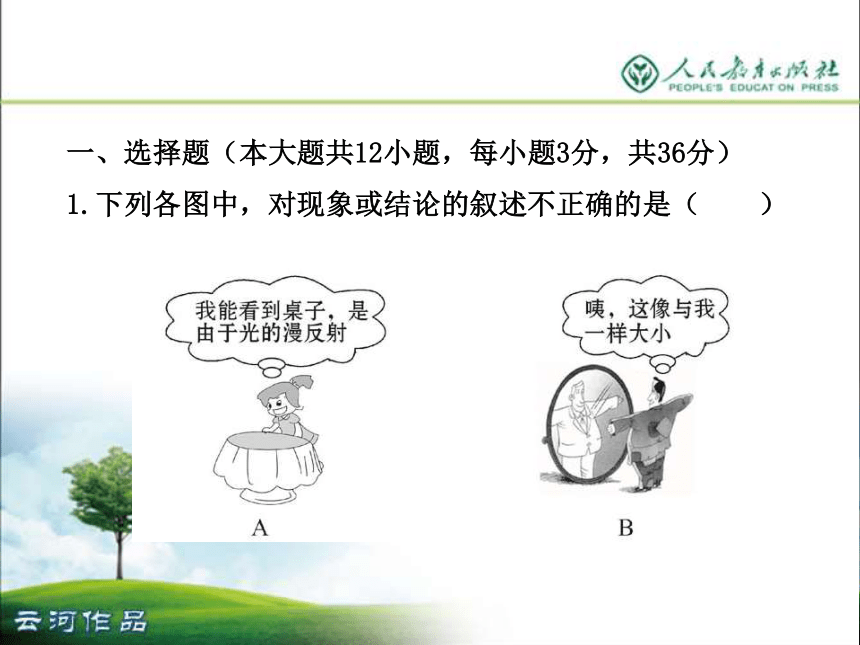 人民教育出版社
PEOPLE'S EDUCATION PRESS

一、选择题（本大题共12小题，每小题3分，共36分）

1.下列各图中，对现象或结论的叙述不正确的是（　　）

我能看到桌子，是由于光的漫反射

A

咦，这像与我一样大小

B

云河作品